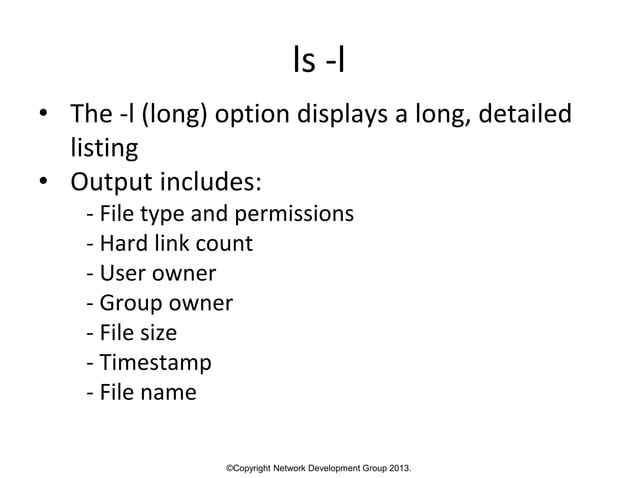 ls -l

• The -l (long) option displays a long, detailed listing
• Output includes:
  - File type and permissions
  - Hard link count
  - User owner
  - Group owner
  - File size
  - Timestamp
  - File name

©Copyright Network Development Group 2013.